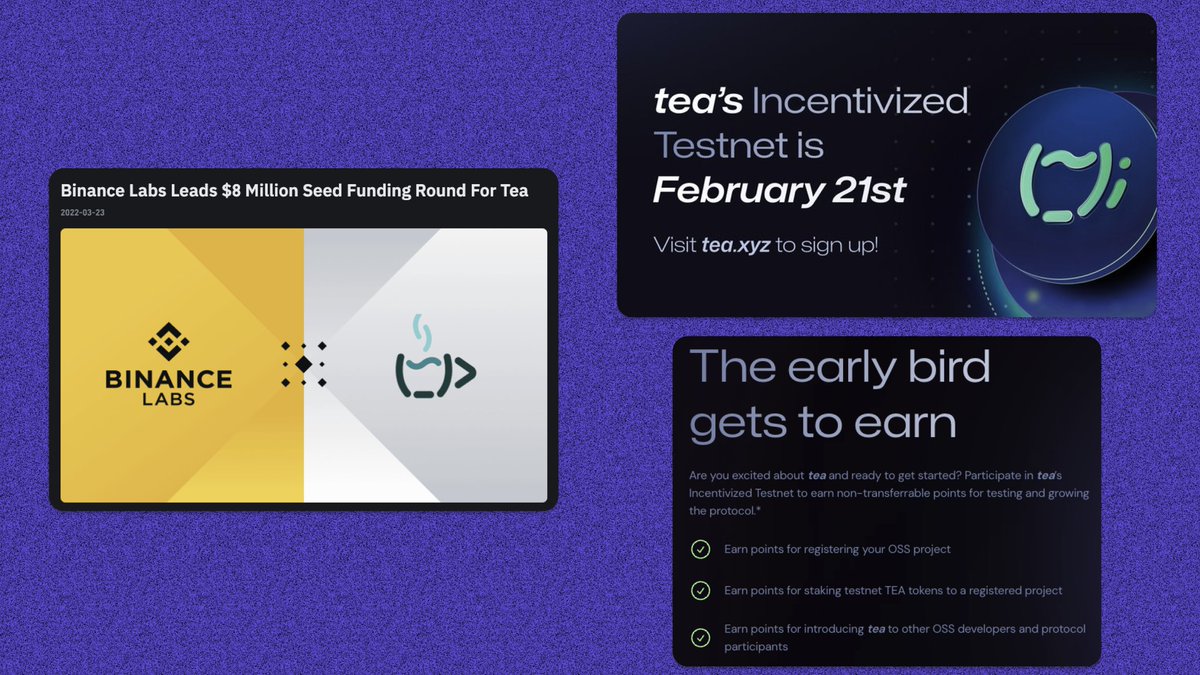 Binance Labs Leads $8 Million Seed Funding Round For Tea

2022-03-23

BINANCE LABS

tea's Incentivized Testnet is February 21st

Visit tea.xyz to sign up!

The early bird gets to earn

Are you excited about tea and ready to get started? Participate in tea's Incentivized Testnet to earn non-transferrable points for testing and growing the protocol.*

Earn points for registering your OSS project

Earn points for staking testnet TEA tokens to a registered project

Earn points for introducing tea to other OSS developers and protocol participants